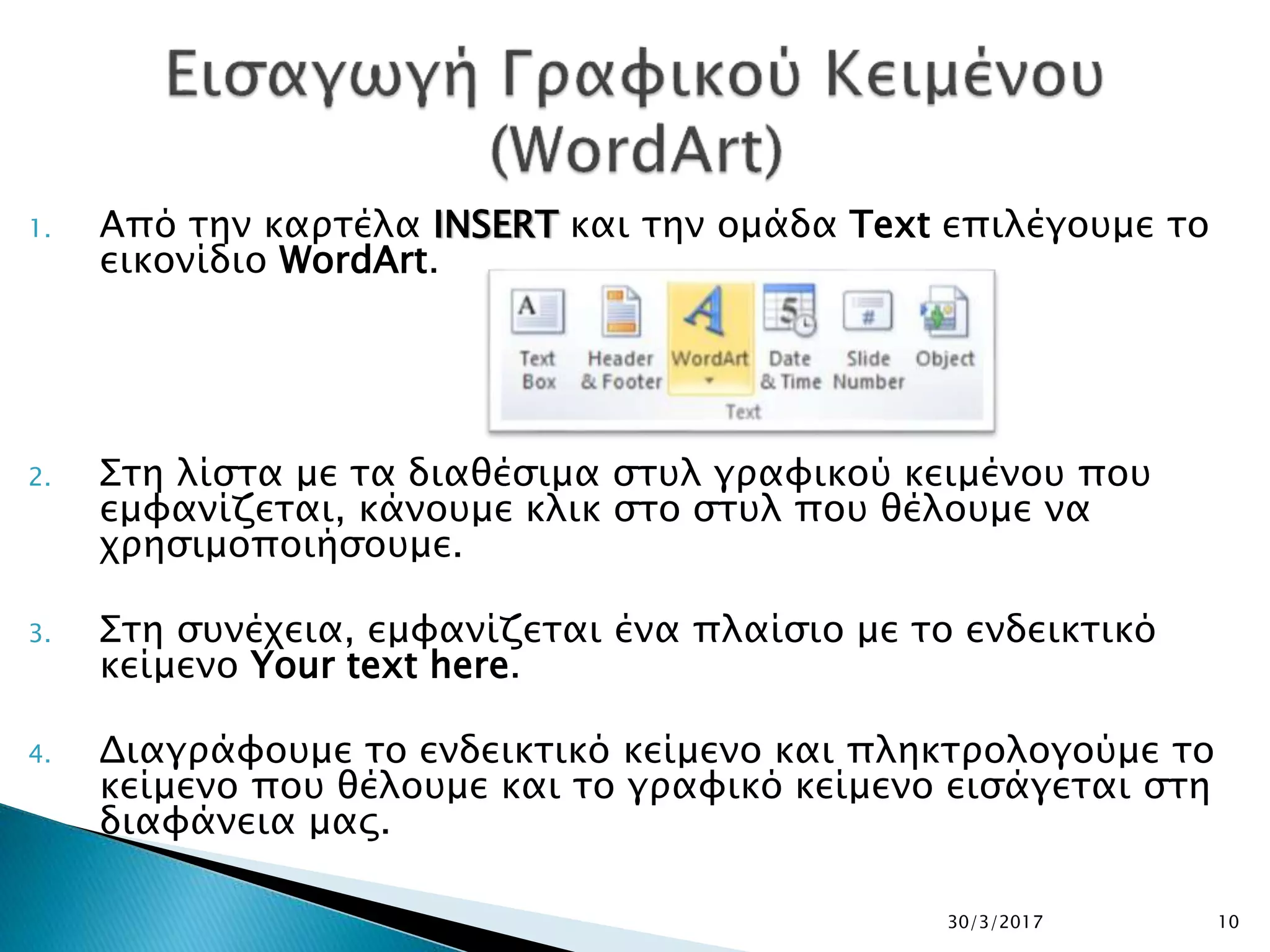 Εισαγωγή Γραφικού Κειμένου (WordArt)

1. Από την καρτέλα INSERT και την ομάδα Text επιλέγουμε το εικονίδιο WordArt.

Text Box
Header & Footer
WordArt
Date & Time
Slide Number
Object
Text

2. Στη λίστα με τα διαθέσιμα στυλ γραφικού κειμένου που εμφανίζεται, κάνουμε κλικ στο στυλ που θέλουμε να χρησιμοποιήσουμε.

3. Στη συνέχεια, εμφανίζεται ένα πλαίσιο με το ενδεικτικό κείμενο Your text here.

4. Διαγράφουμε το ενδεικτικό κείμενο και πληκτρολογούμε το κείμενο που θέλουμε και το γραφικό κείμενο εισάγεται στη διαφάνεια μας.

30/3/2017
10